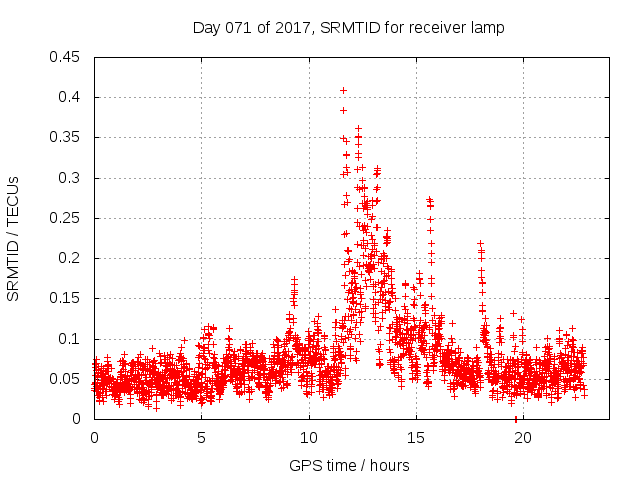 Day 071 of 2017, SRMTID for receiver lamp

SRMTID / TECUs

0.45
0.4
0.35
0.3
0.25
0.2
0.15
0.1
0.05
0

0
5
10
15
20

GPS time / hours